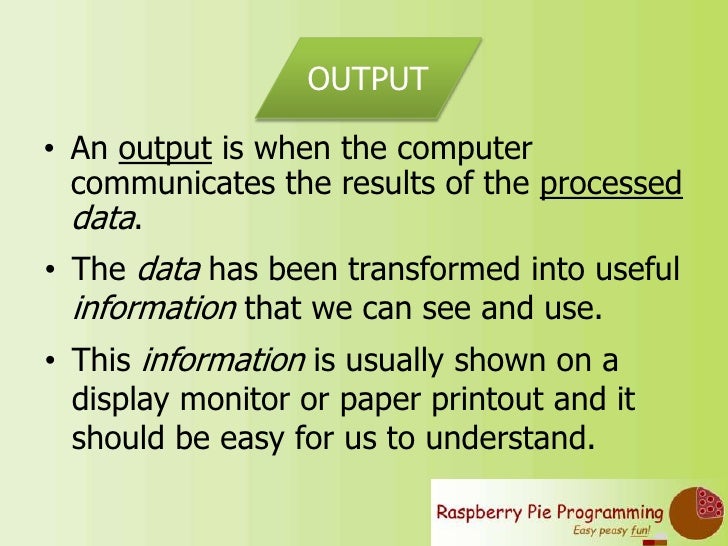 OUTPUT

• An output is when the computer communicates the results of the processed data.

• The data has been transformed into useful information that we can see and use.

• This information is usually shown on a display monitor or paper printout and it should be easy for us to understand.

Raspberry Pie Programming
Easy peasy fun!